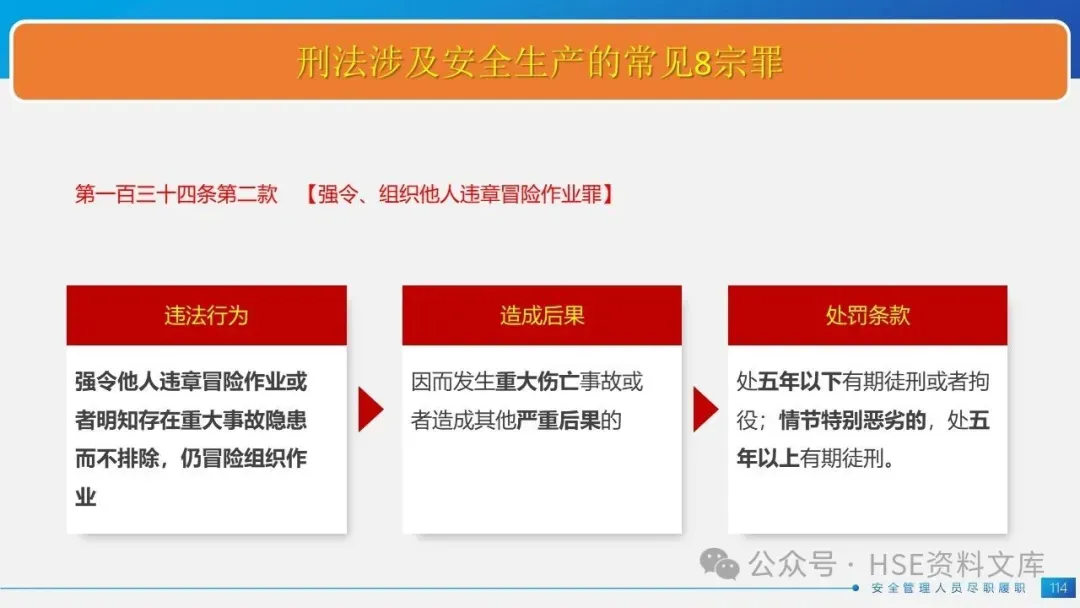 刑法涉及安全生产的常见8宗罪

第一百三十四条第二款 【强令、组织他人违章冒险作业罪】

违法行为

强令他人违章冒险作业或者明知存在重大事故隐患而不排除，仍冒险组织作业

造成后果

因而发生重大伤亡事故或者造成其他严重后果的

处罚条款

处五年以下有期徒刑或者拘役；情节特别恶劣的，处五年以上有期徒刑。

公众号 · HSE资料文库

安全管理人员尽职履职 114